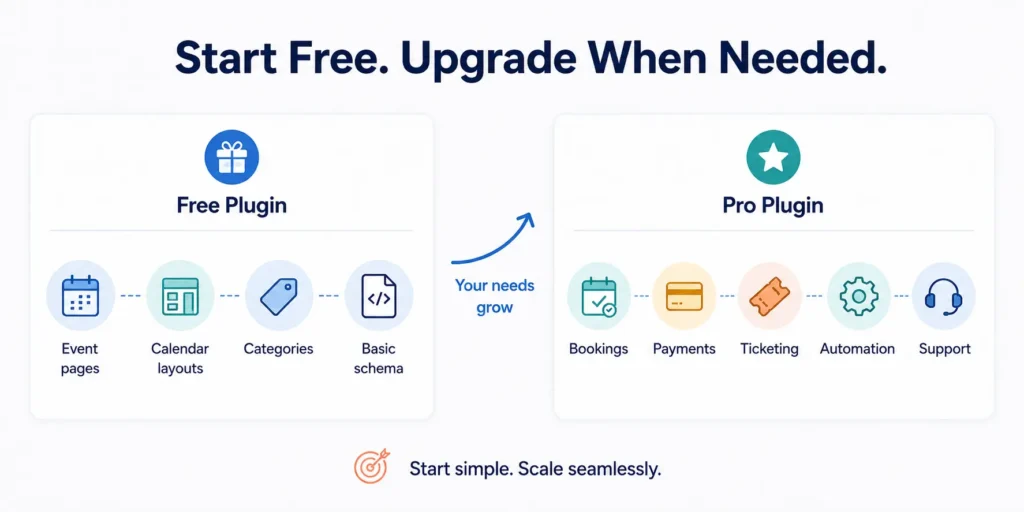 Start Free. Upgrade When Needed.

Free Plugin

Event pages

Calendar layouts

Categories

Basic schema

Your needs grow

Pro Plugin

Bookings

Payments

Ticketing

Automation

Support

Start simple. Scale seamlessly.